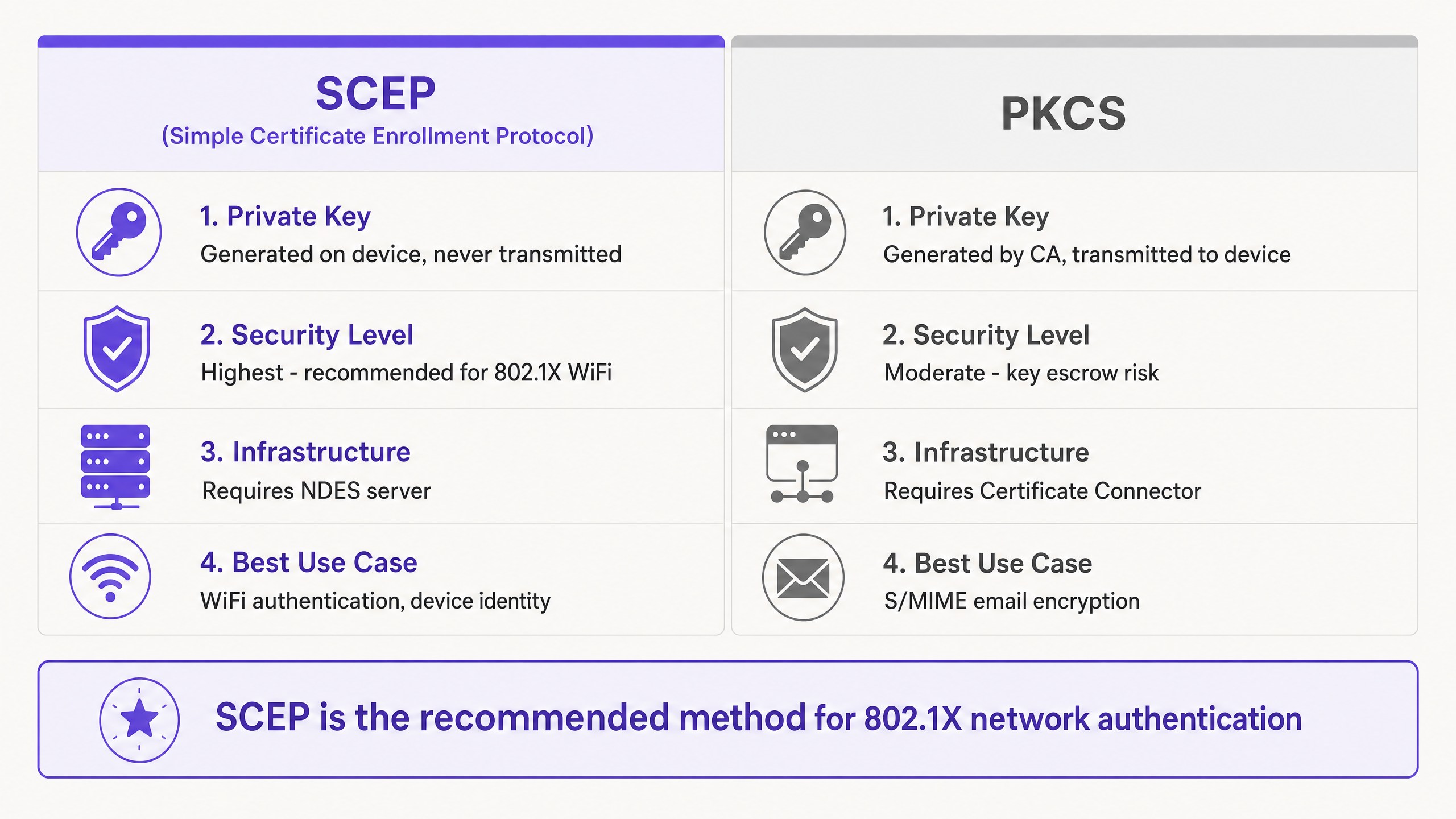 SCEP
(Simple Certificate Enrollment Protocol)

1. Private Key
Generated on device, never transmitted

2. Security Level
Highest - recommended for 802.1X WiFi

3. Infrastructure
Requires NDES server

4. Best Use Case
WiFi authentication, device identity

PKCS

1. Private Key
Generated by CA, transmitted to device

2. Security Level
Moderate - key escrow risk

3. Infrastructure
Requires Certificate Connector

4. Best Use Case
S/MIME email encryption

SCEP is the recommended method for 802.1X network authentication